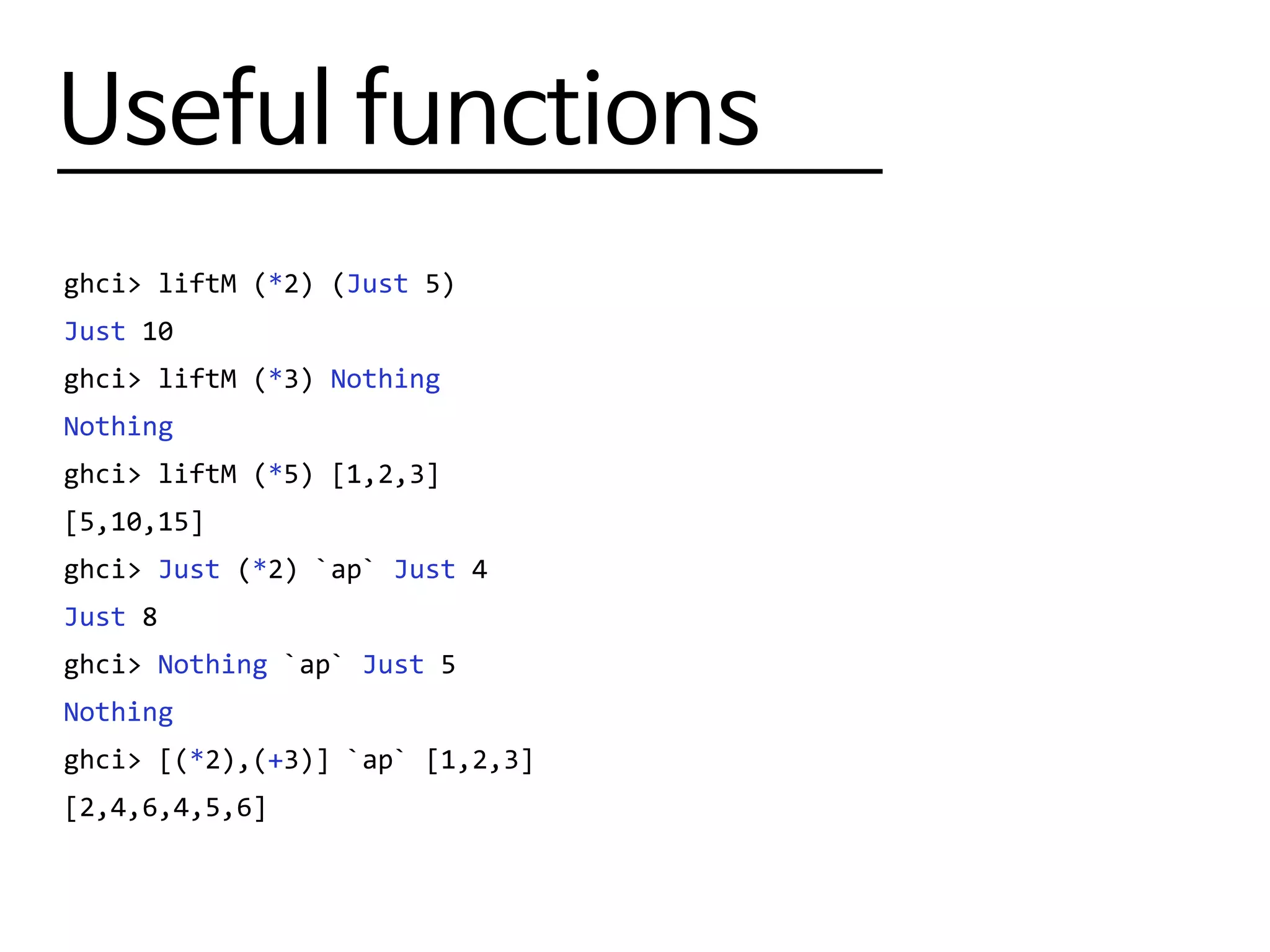 Useful functions

ghci> liftM (*2) (Just 5)
Just 10
ghci> liftM (*3) Nothing
Nothing
ghci> liftM (*5) [1,2,3]
[5,10,15]
ghci> Just (*2) `ap` Just 4
Just 8
ghci> Nothing `ap` Just 5
Nothing
ghci> [(*2),(+3)] `ap` [1,2,3]
[2,4,6,4,5,6]